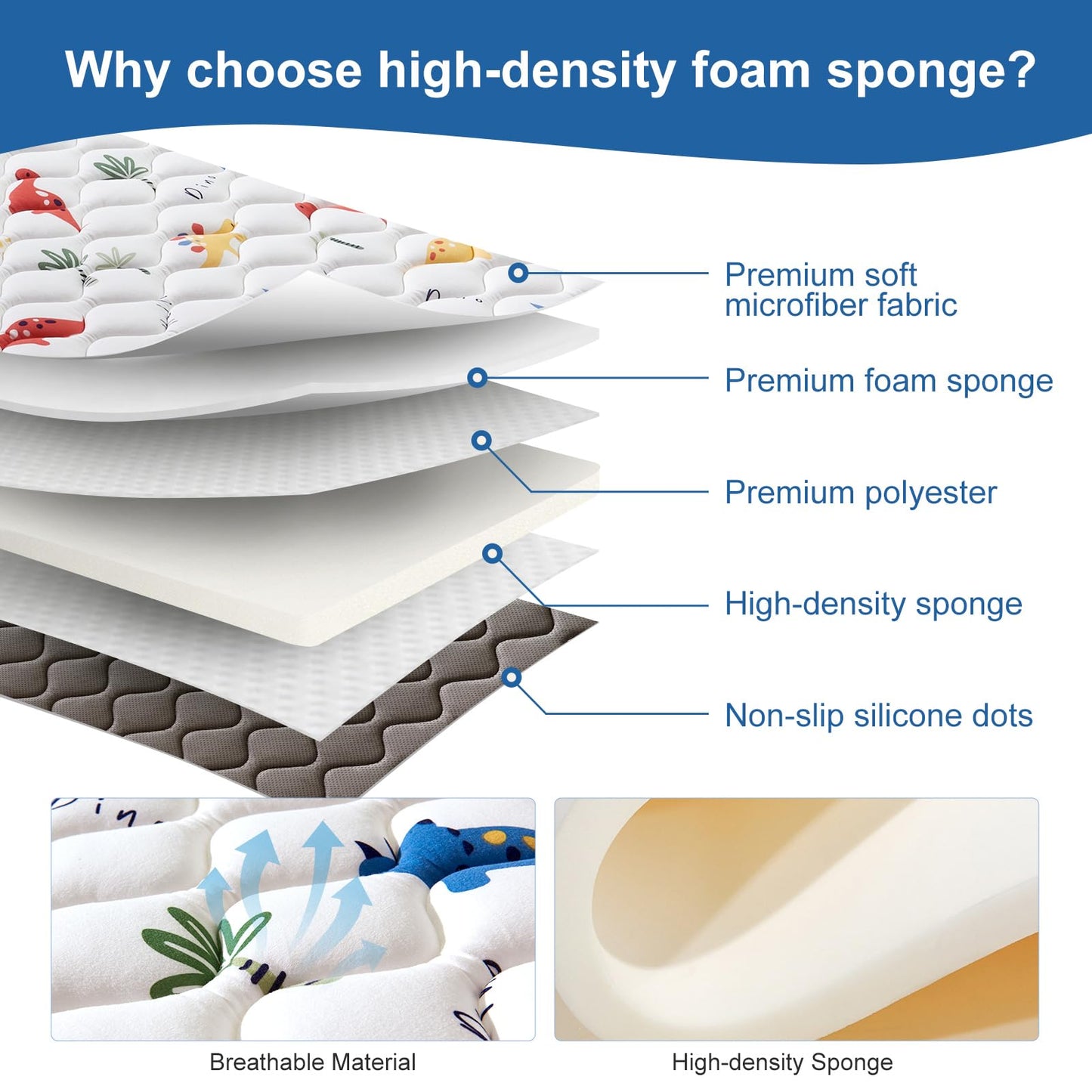 Why choose high-density foam sponge?

Premium soft microfiber fabric

Premium foam sponge

Premium polyester

High-density sponge

Non-slip silicone dots

Breathable Material

High-density Sponge